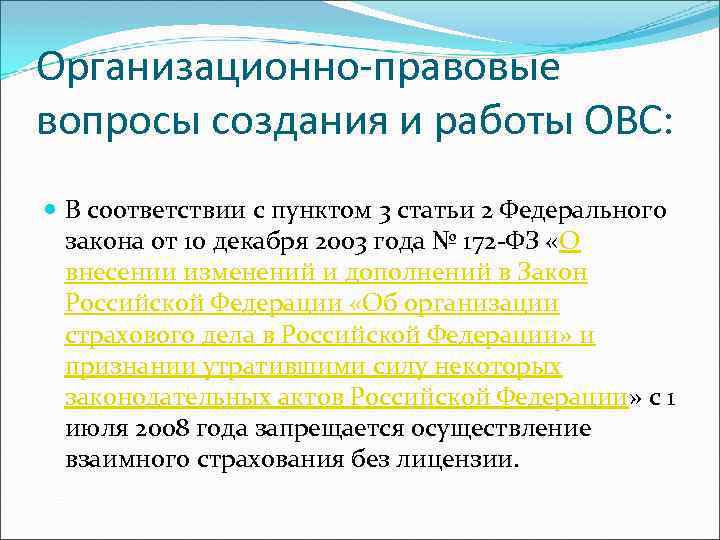 Организационно-правовые вопросы создания и работы ОВС:

В соответствии с пунктом 3 статьи 2 Федерального закона от 10 декабря 2003 года № 172-ФЗ «О внесении изменений и дополнений в Закон Российской Федерации «Об организации страхового дела в Российской Федерации» и признании утратившими силу некоторых законодательных актов Российской Федерации» с 1 июля 2008 года запрещается осуществление взаимного страхования без лицензии.